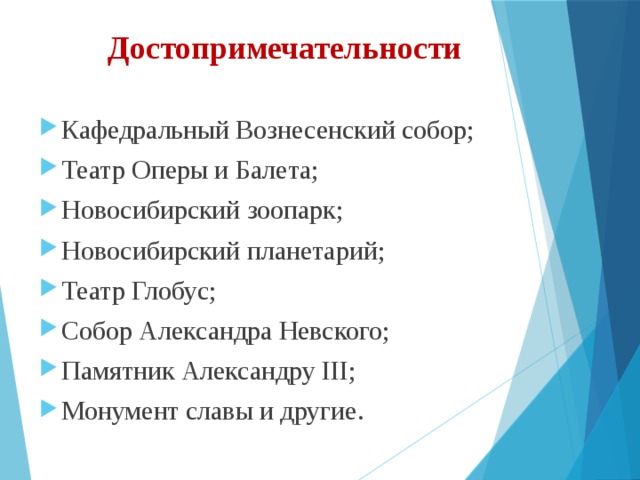 Достопримечательности

Кафедральный Вознесенский собор;
Театр Оперы и Балета;
Новосибирский зоопарк;
Новосибирский планетарий;
Театр Глобус;
Собор Александра Невского;
Памятник Александру III;
Монумент славы и другие.